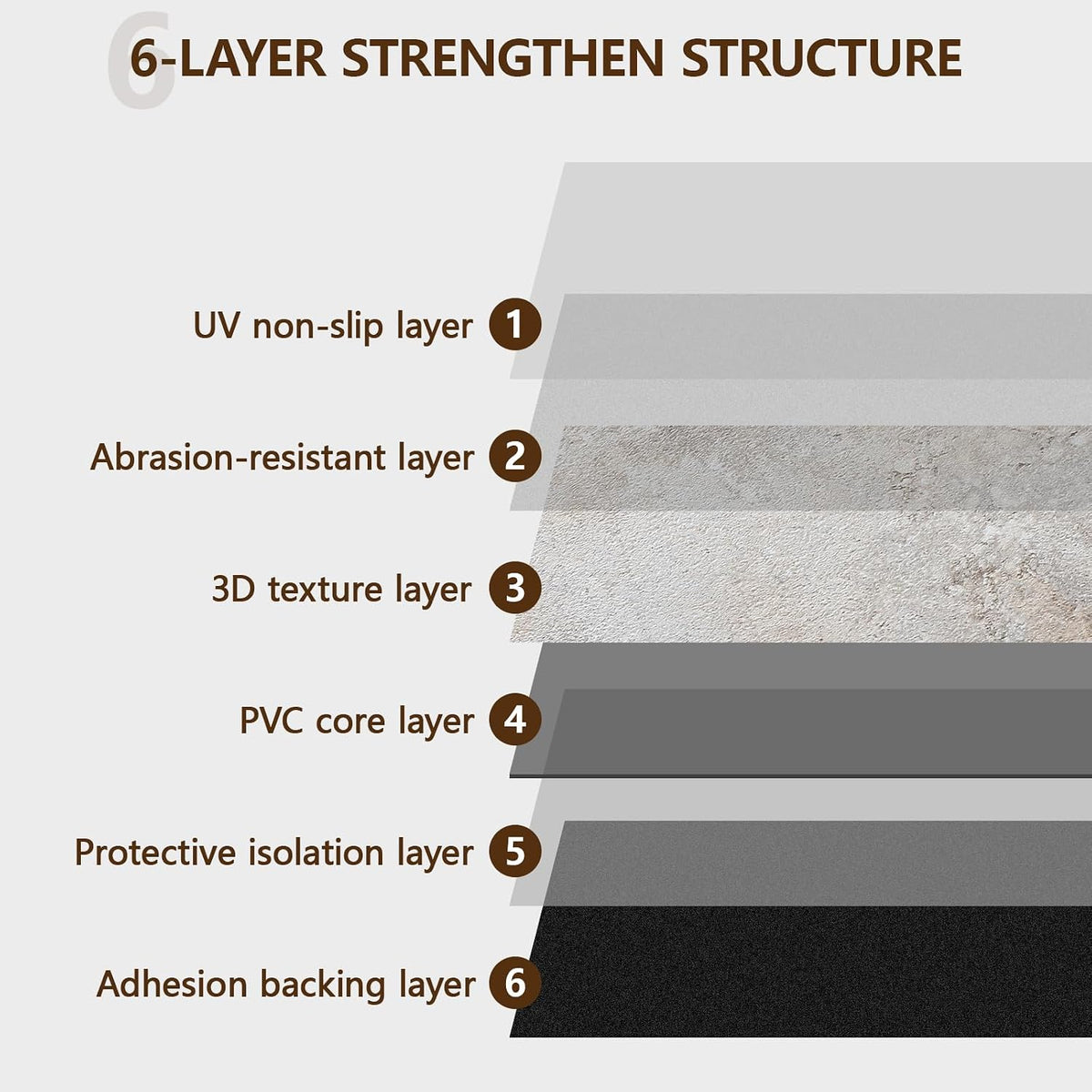 6
6-LAYER STRENGTHEN STRUCTURE

UV non-slip layer 1

Abrasion-resistant layer 2

3D texture layer 3

PVC core layer 4

Protective isolation layer 5

Adhesion backing layer 6